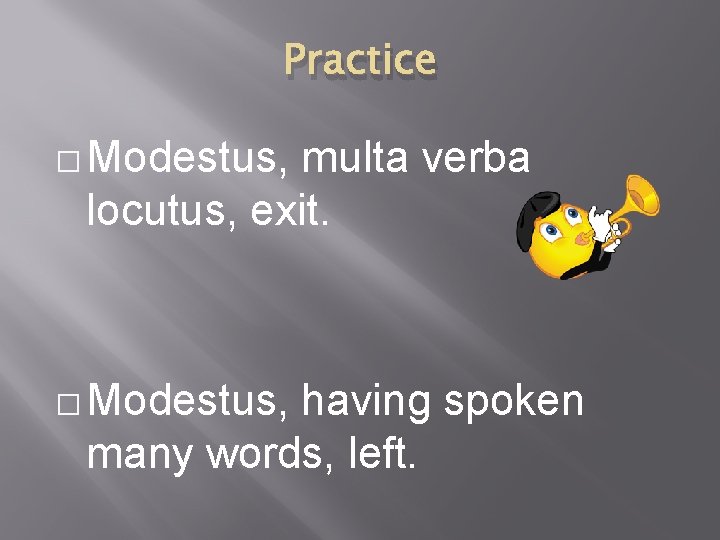 Practice

□ Modestus, multa verba locutus, exit.

□ Modestus, having spoken many words, left.